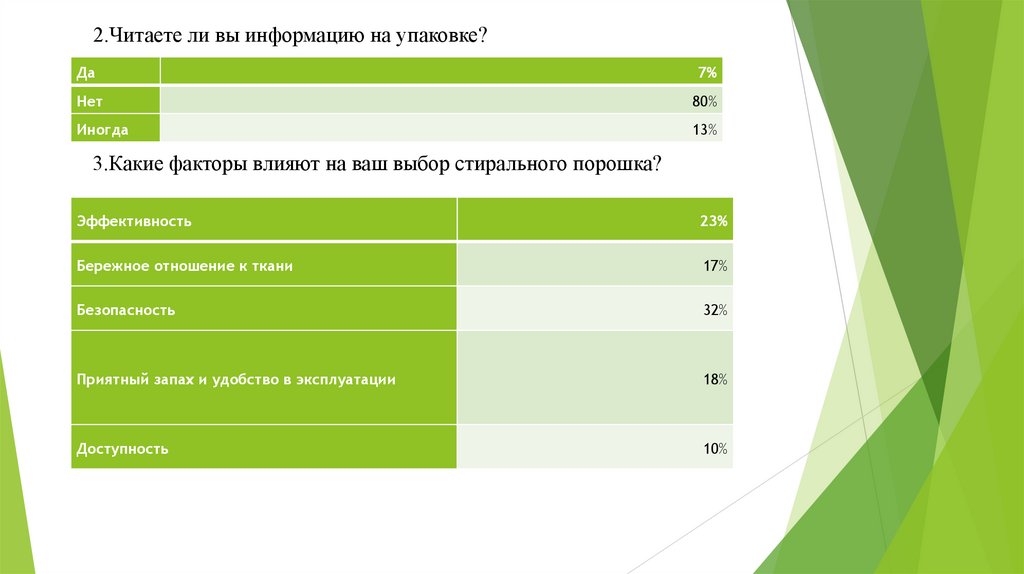 2.Читаете ли вы информацию на упаковке?

| Да | 7% |
|---|---|
| Нет | 80% |
| Иногда | 13% |

3.Какие факторы влияют на ваш выбор стирального порошка?

| Эффективность | 23% |
|---|---|
| Бережное отношение к ткани | 17% |
| Безопасность | 32% |
| Приятный запах и удобство в эксплуатации | 18% |
| Доступность | 10% |